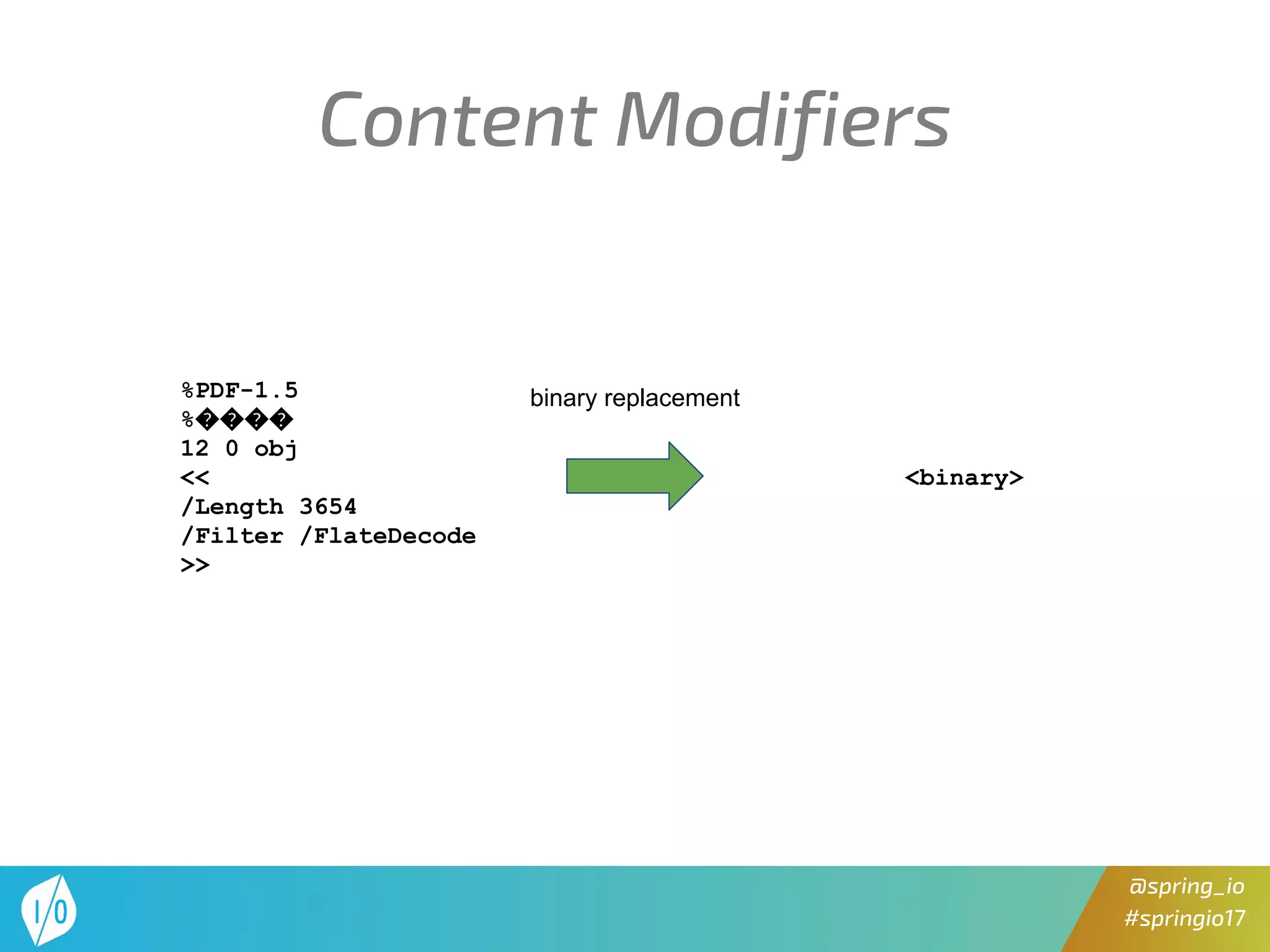 Content Modifiers

%PDF-1.5
%����
12 0 obj
<<
/Length 3654
/Filter /FlateDecode
>>

binary replacement

<binary>

I/O

@spring_io
#springio17